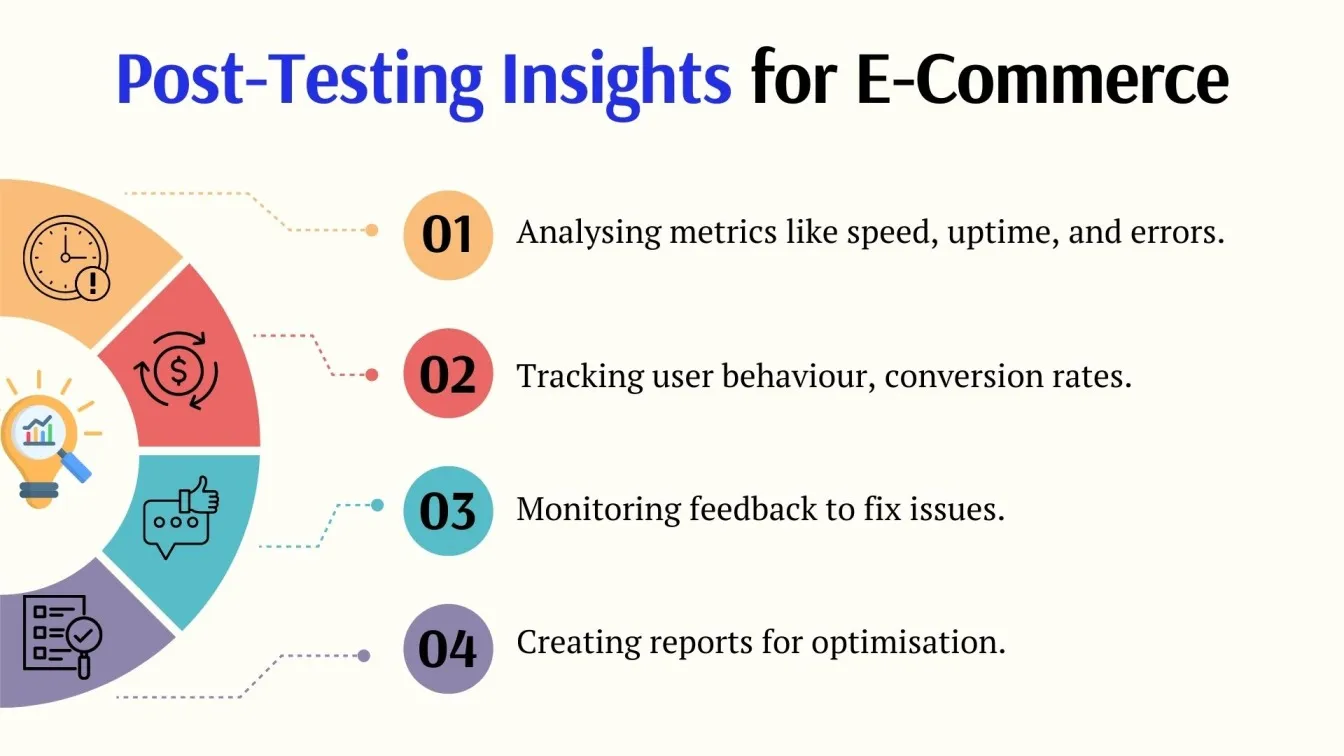 Post-Testing Insights for E-Commerce

01 Analysing metrics like speed, uptime, and errors.

02 Tracking user behaviour, conversion rates.

03 Monitoring feedback to fix issues.

04 Creating reports for optimisation.